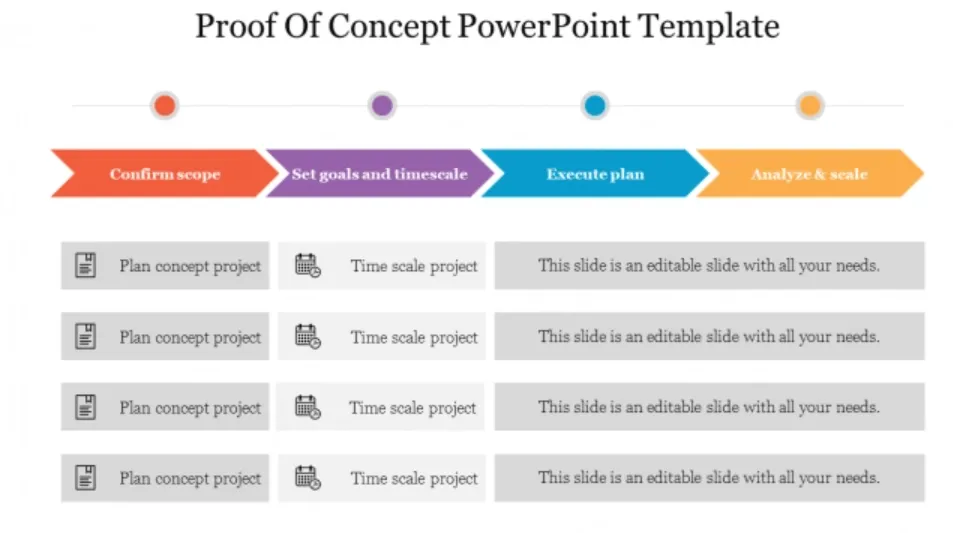 Proof Of Concept PowerPoint Template

Confirm scope

Set goals and timescale

Execute plan

Analyze & scale

| Plan concept project | Time scale project | This slide is an editable slide with all your needs. |
|---|---|---|
| Plan concept project | Time scale project | This slide is an editable slide with all your needs. |
| Plan concept project | Time scale project | This slide is an editable slide with all your needs. |
| Plan concept project | Time scale project | This slide is an editable slide with all your needs. |